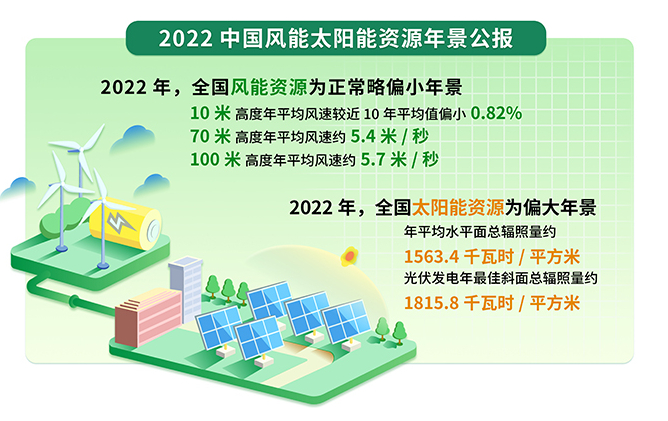 2022 中国风能太阳能资源年景公报

2022 年，全国风能资源为正常略偏小年景

10 米 高度年平均风速较近 10 年平均值偏小 0.82%

70 米 高度年平均风速约 5.4 米 / 秒

100 米 高度年平均风速约 5.7 米 / 秒

2022 年，全国太阳能资源为偏大年景

年平均水平面总辐照量约

1563.4 千瓦时 / 平方米

光伏发电年最佳斜面总辐照量约

1815.8 千瓦时 / 平方米